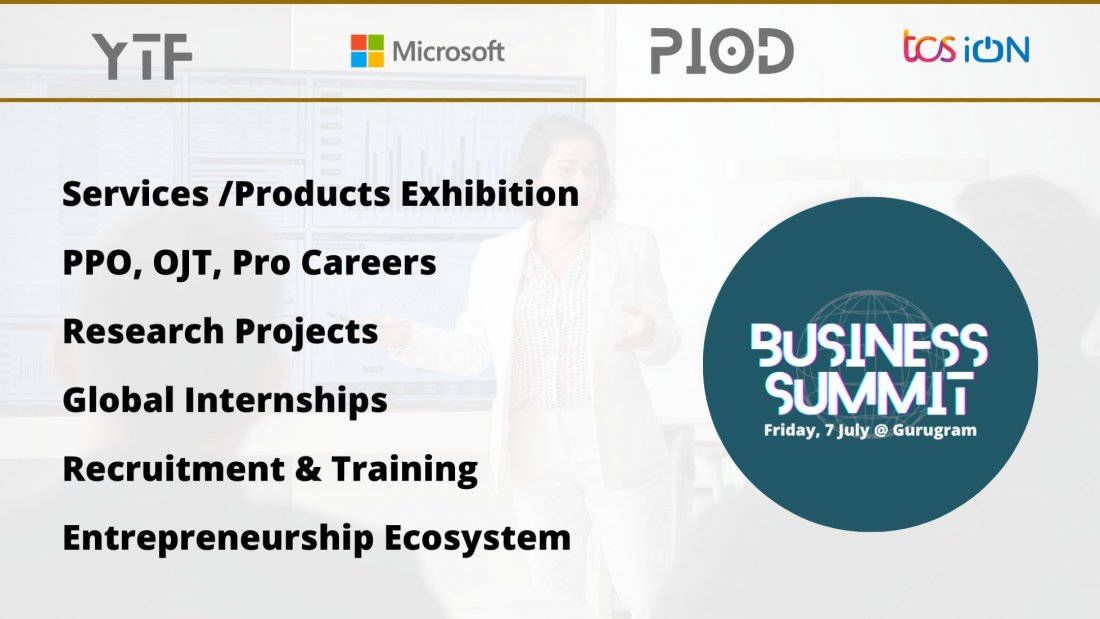 YTF

Microsoft

PIOD

tcs iON

Services /Products Exhibition

PPO, OJT, Pro Careers

Research Projects

Global Internships

Recruitment & Training

Entrepreneurship Ecosystem

BUSINESS SUMMIT

Friday, 7 July @ Gurugram